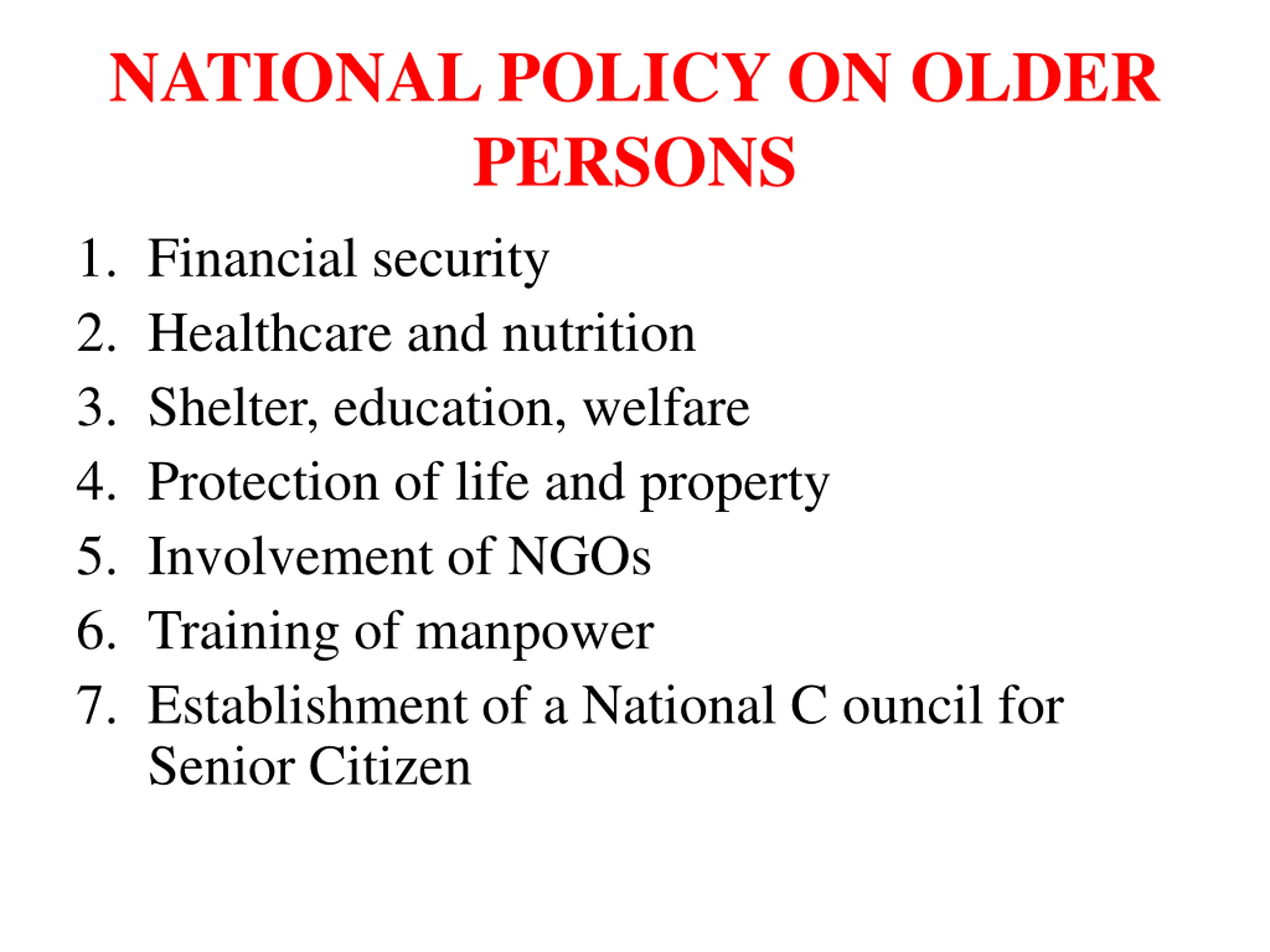 NATIONAL POLICY ON OLDER PERSONS

1. Financial security
2. Healthcare and nutrition
3. Shelter, education, welfare
4. Protection of life and property
5. Involvement of NGOs
6. Training of manpower
7. Establishment of a National C ouncil for Senior Citizen